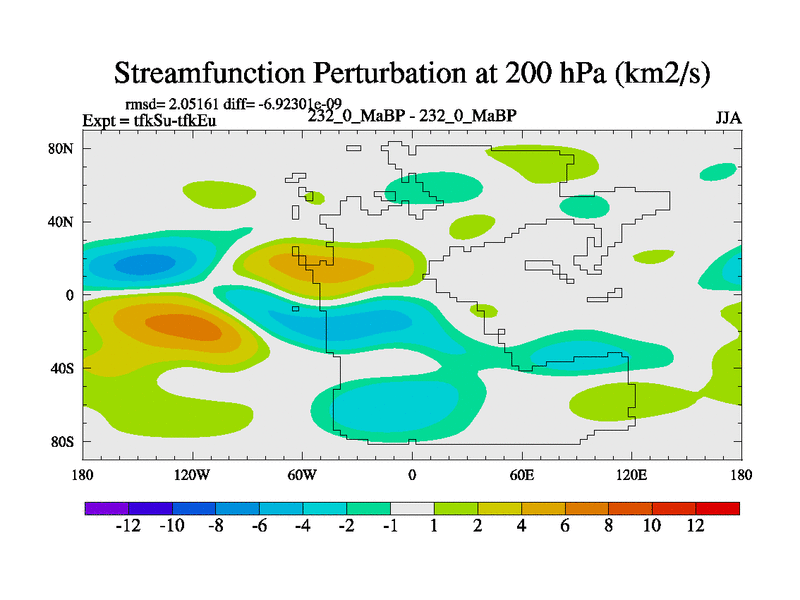 Streamfunction Perturbation at 200 hPa (km2/s)

rmsd= 2.05161 diff= -6.92301e-09
Expt = tfkSu-tfkEu

232_0_MaBP - 232_0_MaBP

JJA

80N
40N
0
40S
80S

180
120W
60W
0
60E
120E
180

-12 -10 -8 -6 -4 -2 -1 1 2 4 6 8 10 12